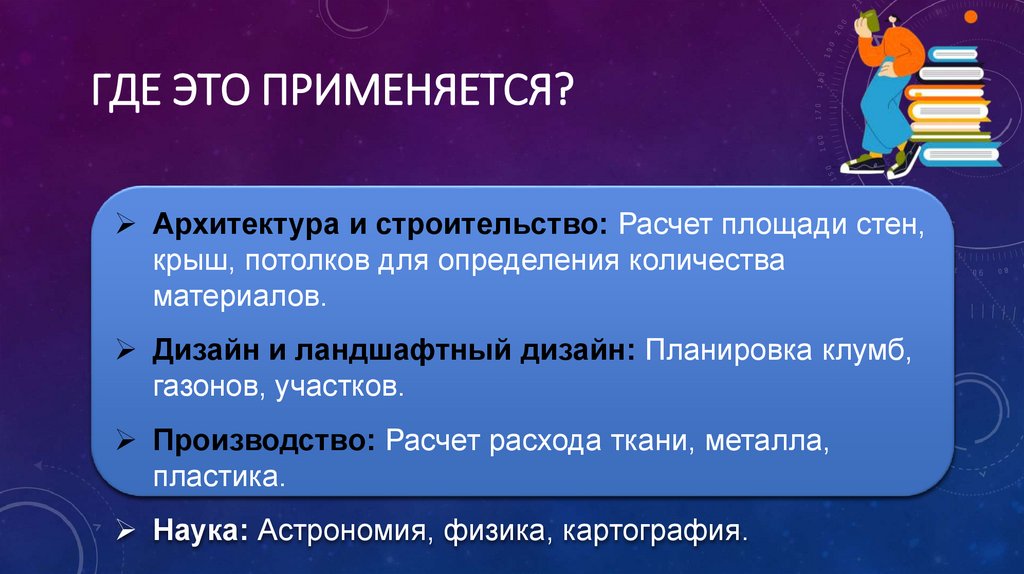 ГДЕ ЭТО ПРИМЕНЯЕТСЯ?

➢ **Архитектура и строительство:** Расчет площади стен, крыш, потолков для определения количества материалов.

➢ **Дизайн и ландшафтный дизайн:** Планировка клумб, газонов, участков.

➢ **Производство:** Расчет расхода ткани, металла, пластика.

➢ **Наука:** Астрономия, физика, картография.